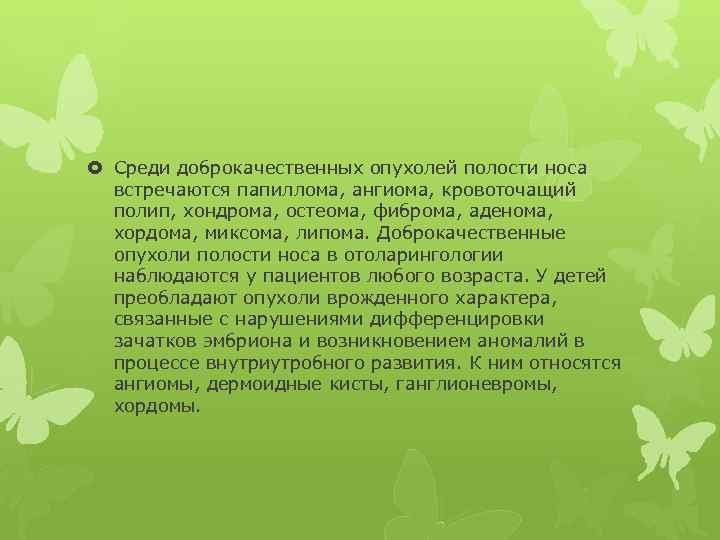 Среди доброкачественных опухолей полости носа встречаются папиллома, ангиома, кровоточащий полип, хондрома, остеома, фиброма, аденома, хордома, миксома, липома. Доброкачественные опухоли полости носа в отоларингологии наблюдаются у пациентов любого возраста. У детей преобладают опухоли врожденного характера, связанные с нарушениями дифференцировки зачатков эмбриона и возникновением аномалий в процессе внутриутробного развития. К ним относятся ангиомы, дермоидные кисты, ганглионевромы, хордомы.